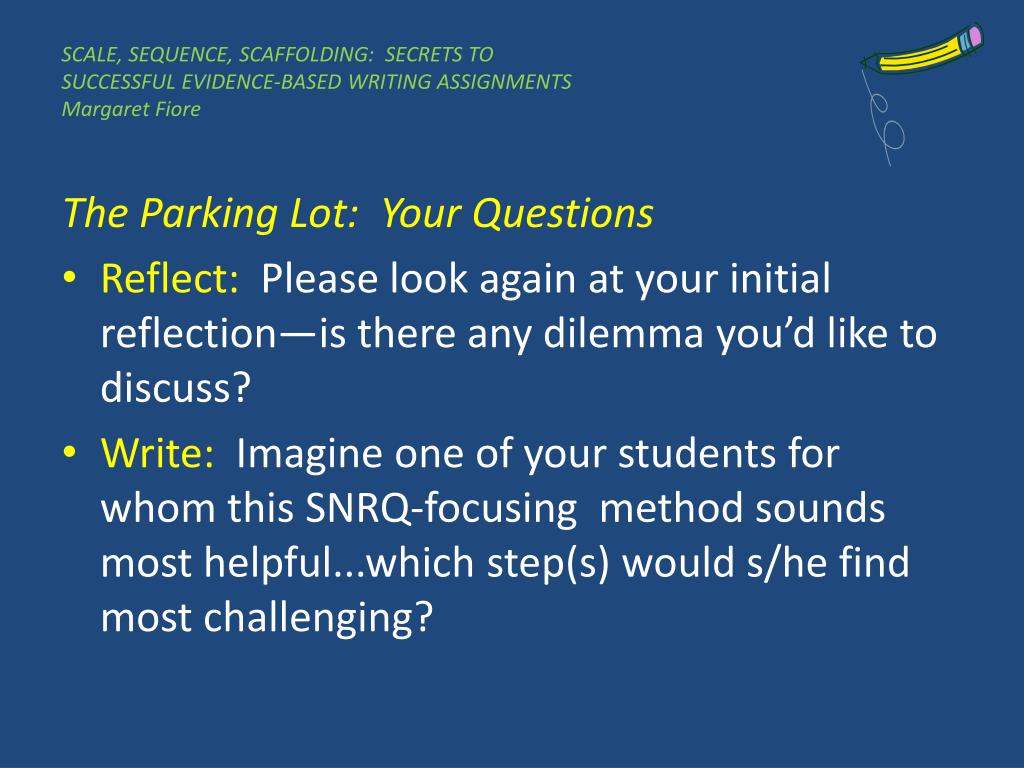 SCALE, SEQUENCE, SCAFFOLDING: SECRETS TO SUCCESSFUL EVIDENCE-BASED WRITING ASSIGNMENTS
Margaret Fiore

The Parking Lot: Your Questions

• Reflect: Please look again at your initial reflection—is there any dilemma you'd like to discuss?
• Write: Imagine one of your students for whom this SNRQ-focusing method sounds most helpful...which step(s) would s/he find most challenging?